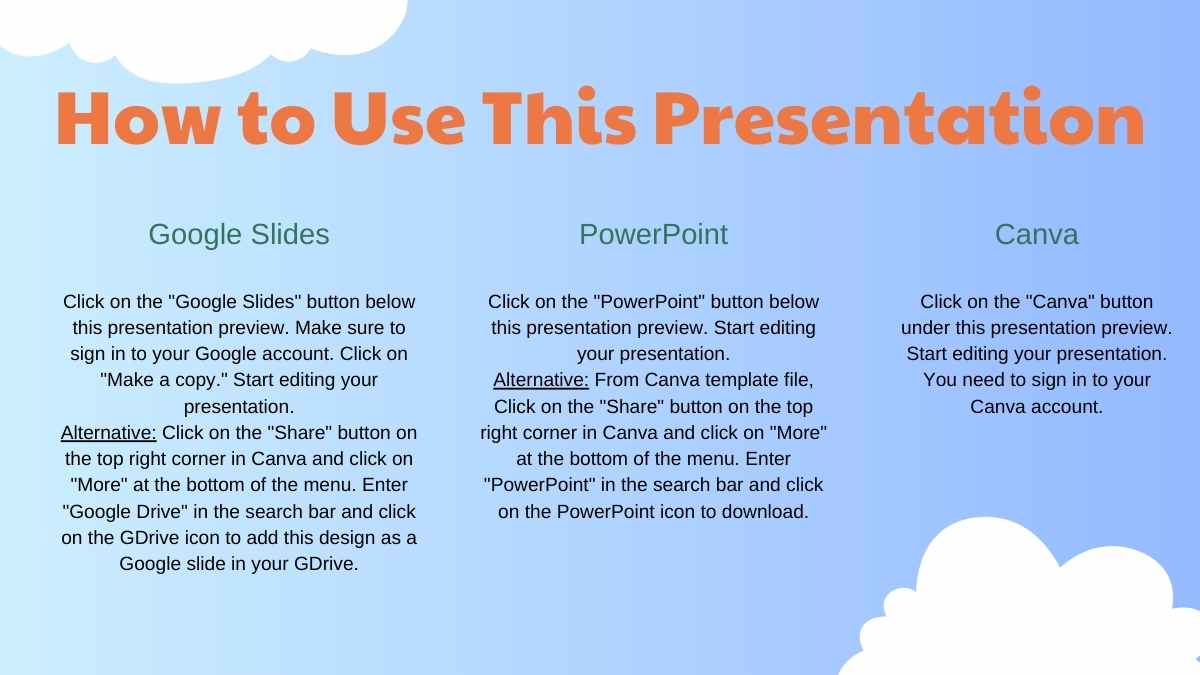 How to Use This Presentation

Google Slides

Click on the "Google Slides" button below this presentation preview. Make sure to sign in to your Google account. Click on "Make a copy." Start editing your presentation.
Alternative: Click on the "Share" button on the top right corner in Canva and click on "More" at the bottom of the menu. Enter "Google Drive" in the search bar and click on the GDrive icon to add this design as a Google slide in your GDrive.

PowerPoint

Click on the "PowerPoint" button below this presentation preview. Start editing your presentation.
Alternative: From Canva template file, Click on the "Share" button on the top right corner in Canva and click on "More" at the bottom of the menu. Enter "PowerPoint" in the search bar and click on the PowerPoint icon to download.

Canva

Click on the "Canva" button under this presentation preview. Start editing your presentation. You need to sign in to your Canva account.